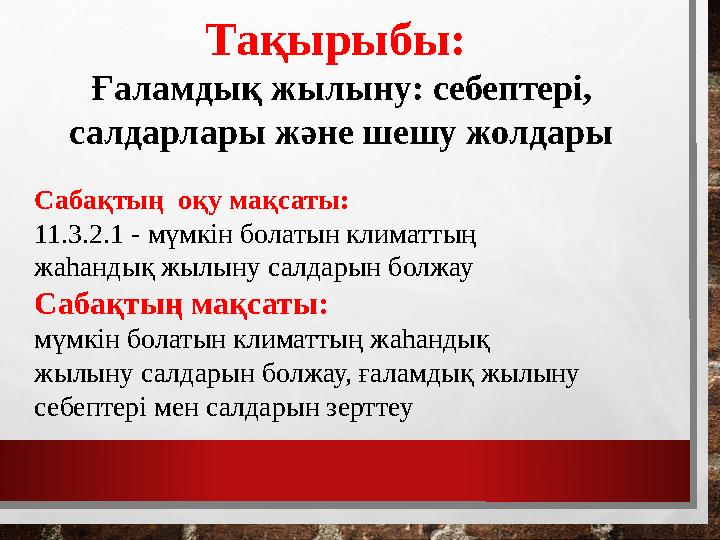 Тақырыбы:
Ғаламдық жылыну: себептері, салдарлары және шешу жолдары

Сабақтың оқу мақсаты:
11.3.2.1 - мүмкін болатын климаттың жаһандық жылыну салдарын болжау

Сабақтың мақсаты:
мүмкін болатын климаттың жаһандық жылыну салдарын болжау, ғаламдық жылыну себептері мен салдарын зерттеу